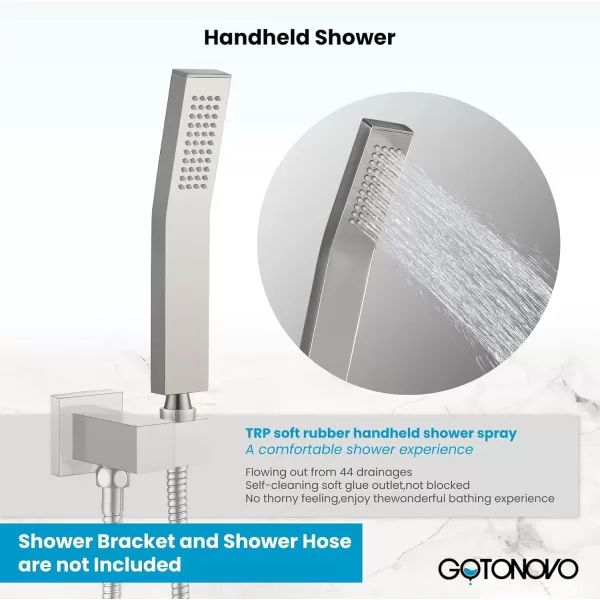 Handheld Shower

TRP soft rubber handheld shower spray
A comfortable shower experience

Flowing out from 44 drainages
Self-cleaning soft glue outlet,not blocked
No thorny feeling,enjoy thewonderful bathing experience

Shower Bracket and Shower Hose are not Included

GOTONOVO